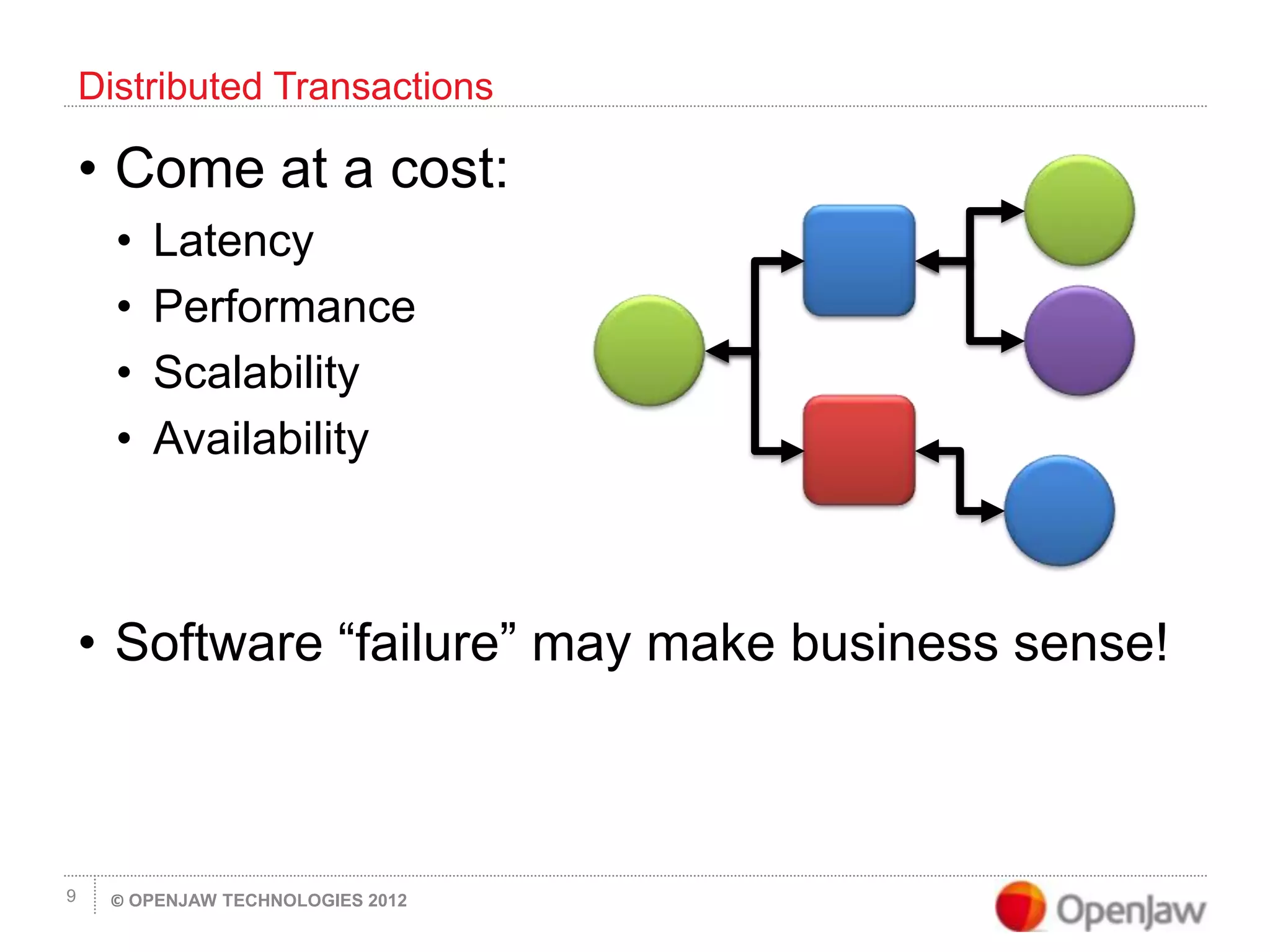 Distributed Transactions

• Come at a cost:
  • Latency
  • Performance
  • Scalability
  • Availability

• Software “failure” may make business sense!

9 © OPENJAW TECHNOLOGIES 2012

OpenJaw